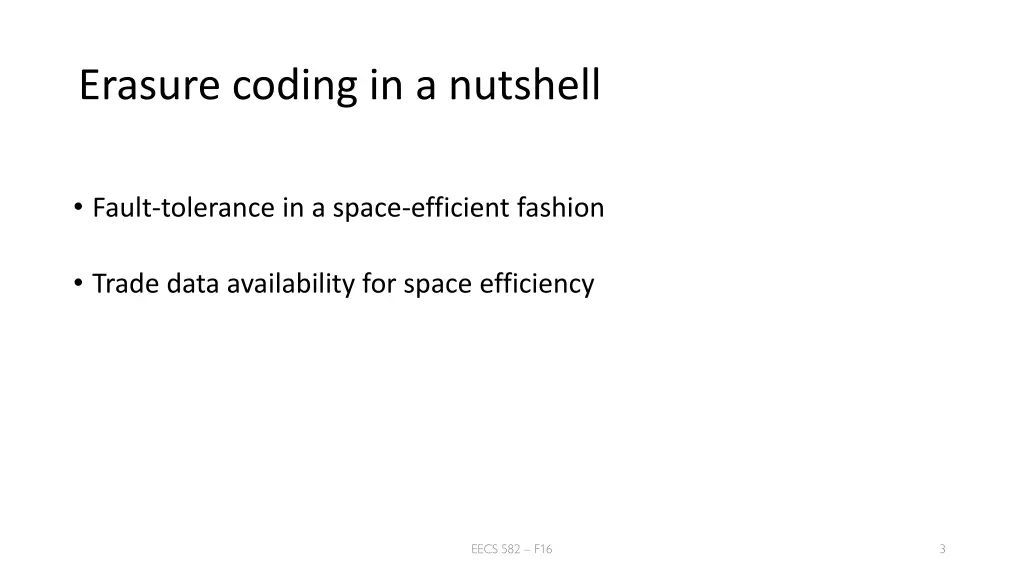 Erasure coding in a nutshell

• Fault-tolerance in a space-efficient fashion

• Trade data availability for space efficiency

EECS 582 – F16

3